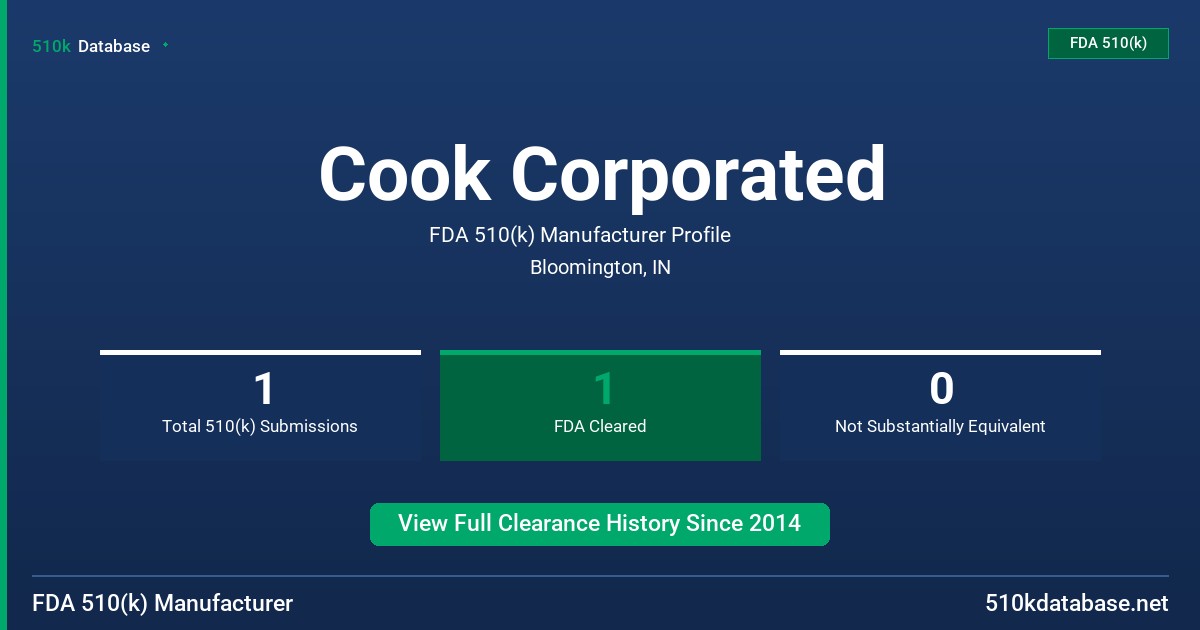 510k Database

FDA 510(k)

Cook Corporated

FDA 510(k) Manufacturer Profile

Bloomington, IN

1
Total 510(k) Submissions

1
FDA Cleared

0
Not Substantially Equivalent

View Full Clearance History Since 2014

FDA 510(k) Manufacturer

510kdatabase.net